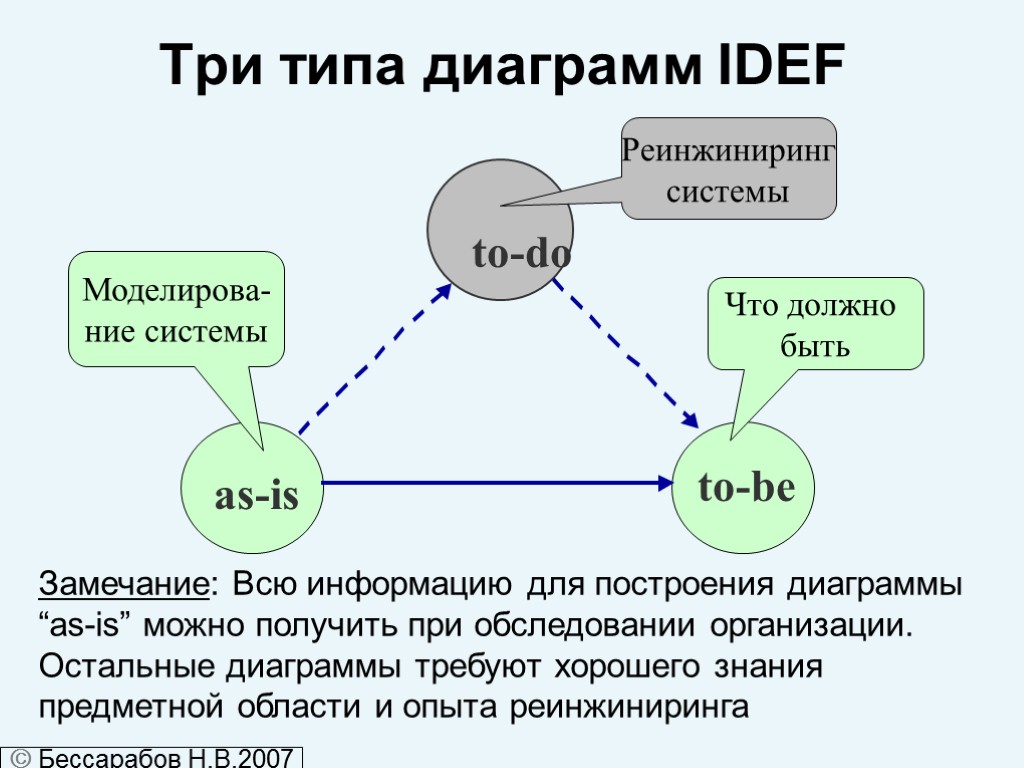 Три типа диаграмм IDEF

Реинжиниринг системы

to-do

Моделирование системы

Что должно быть

as-is

to-be

Замечание: Всю информацию для построения диаграммы “as-is” можно получить при обследовании организации. Остальные диаграммы требуют хорошего знания предметной области и опыта реинжиниринга

© Бессарабов Н.В.2007